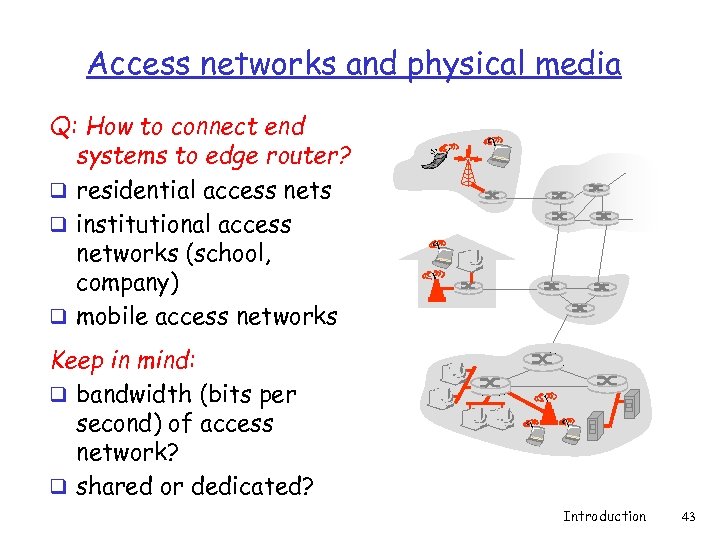 Access networks and physical media

Q: How to connect end systems to edge router?

❑ residential access nets
❑ institutional access networks (school, company)
❑ mobile access networks

Keep in mind:

❑ bandwidth (bits per second) of access network?
❑ shared or dedicated?

Introduction 43